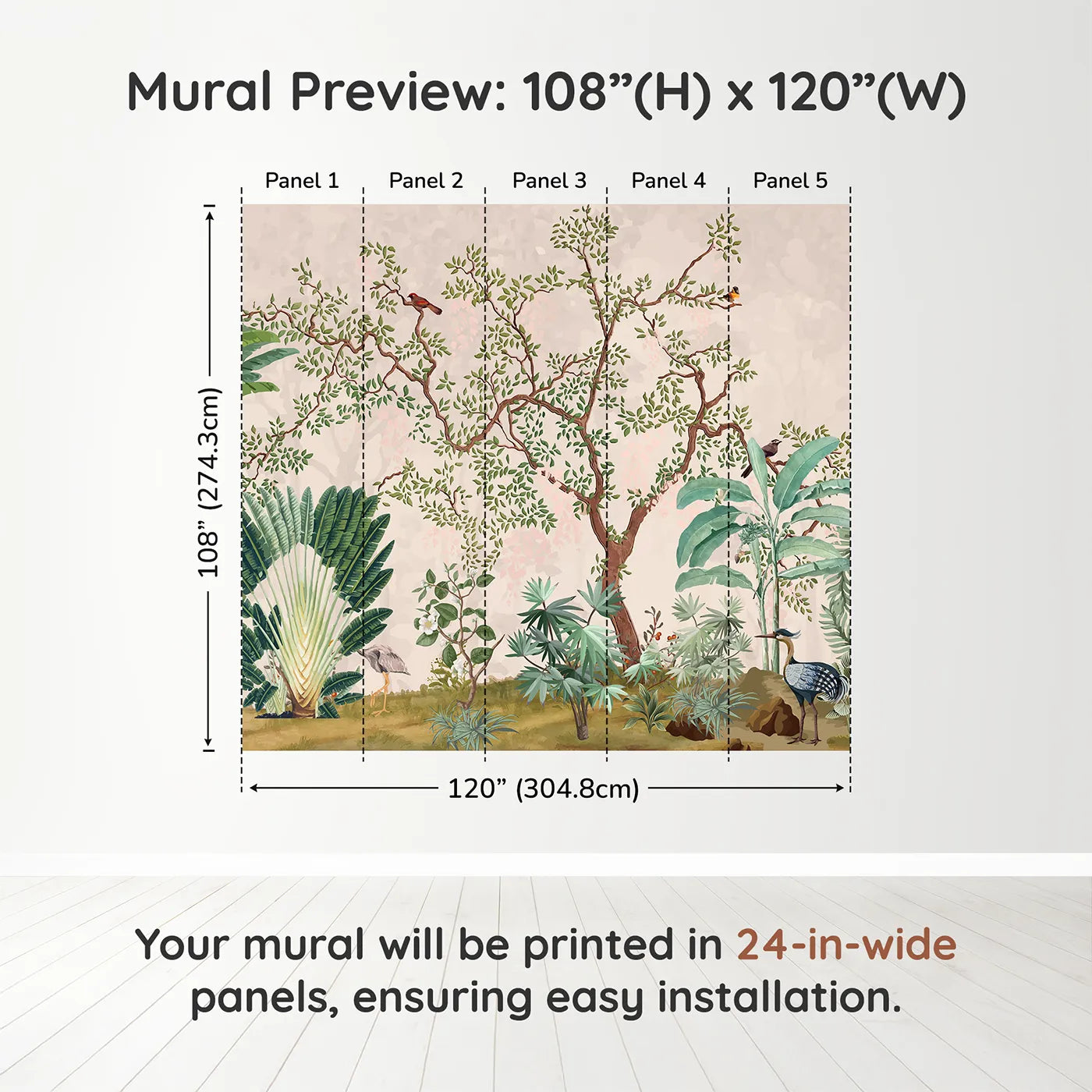 Mural Preview: 108”(H) x 120”(W)

Panel 1 Panel 2 Panel 3 Panel 4 Panel 5

108” (274.3cm)

120” (304.8cm)

Your mural will be printed in 24-in-wide panels, ensuring easy installation.